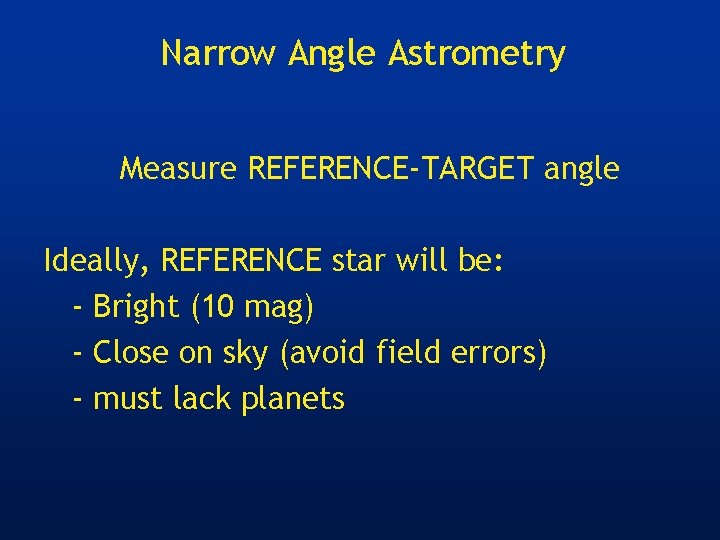 Narrow Angle Astrometry

Measure REFERENCE-TARGET angle

Ideally, REFERENCE star will be:
- Bright (10 mag)
- Close on sky (avoid field errors)
- must lack planets